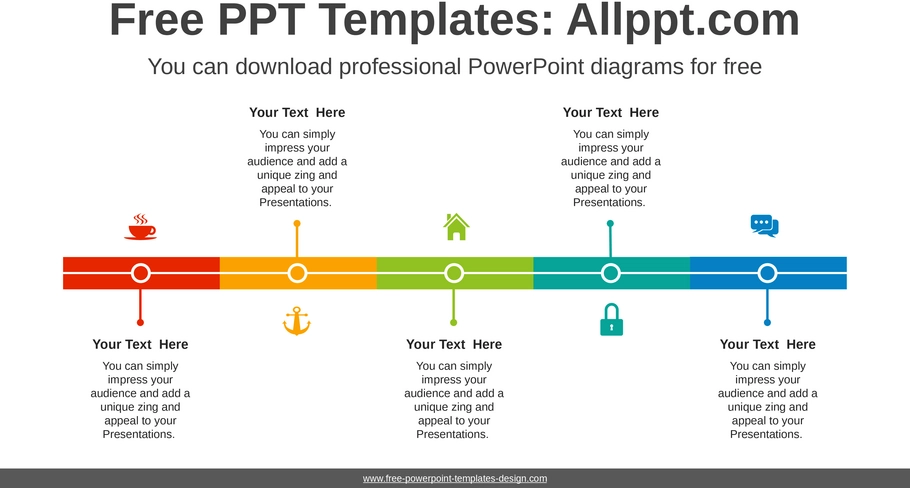 Free PPT Templates: Allppt.com

You can download professional PowerPoint diagrams for free

Your Text Here

You can simply impress your audience and add a unique zing and appeal to your Presentations.

Your Text Here

You can simply impress your audience and add a unique zing and appeal to your Presentations.

Your Text Here

You can simply impress your audience and add a unique zing and appeal to your Presentations.

Your Text Here

You can simply impress your audience and add a unique zing and appeal to your Presentations.

Your Text Here

You can simply impress your audience and add a unique zing and appeal to your Presentations.

www.free-powerpoint-templates-design.com